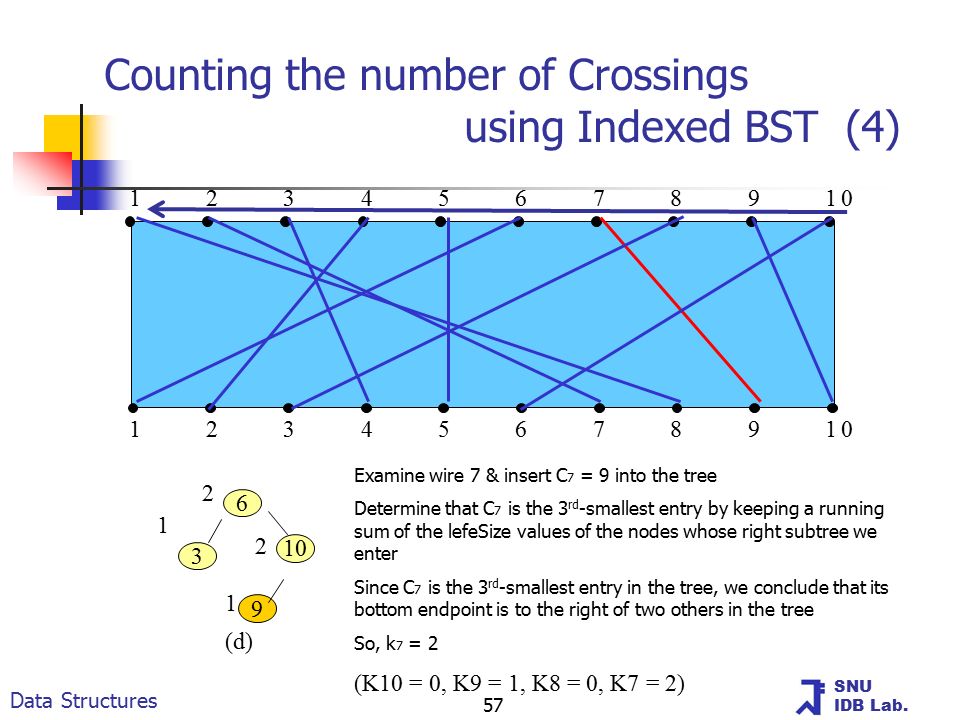 Counting the number of Crossings using Indexed BST (4)

1 2 3 4 5 6 7 8 9 10

1 2 3 4 5 6 7 8 9 10

2 6
1
3
2 10
1 9
(d)

Examine wire 7 & insert $C_7$ = 9 into the tree

Determine that $C_7$ is the $3^{rd}$-smallest entry by keeping a running sum of the lefeSize values of the nodes whose right subtree we enter

Since $C_7$ is the $3^{rd}$-smallest entry in the tree, we conclude that its bottom endpoint is to the right of two others in the tree

So, $k_7$ = 2

(K10 = 0, K9 = 1, K8 = 0, K7 = 2)

Data Structures

57

SNU IDB Lab.